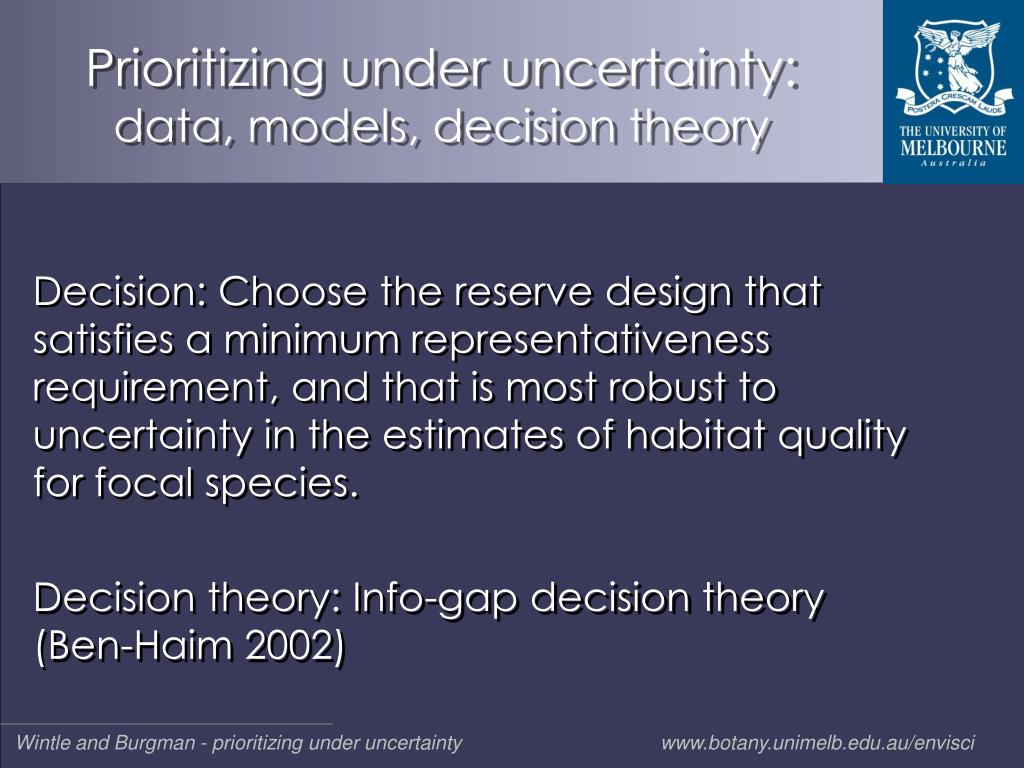 Prioritizing under uncertainty:
data, models, decision theory

POSTERA CRESCAM LAUDE
THE UNIVERSITY OF MELBOURNE
Australia

Decision: Choose the reserve design that satisfies a minimum representativeness requirement, and that is most robust to uncertainty in the estimates of habitat quality for focal species.

Decision theory: Info-gap decision theory (Ben-Haim 2002)

Wintle and Burgman - prioritizing under uncertainty

www.botany.unimelb.edu.au/envisci